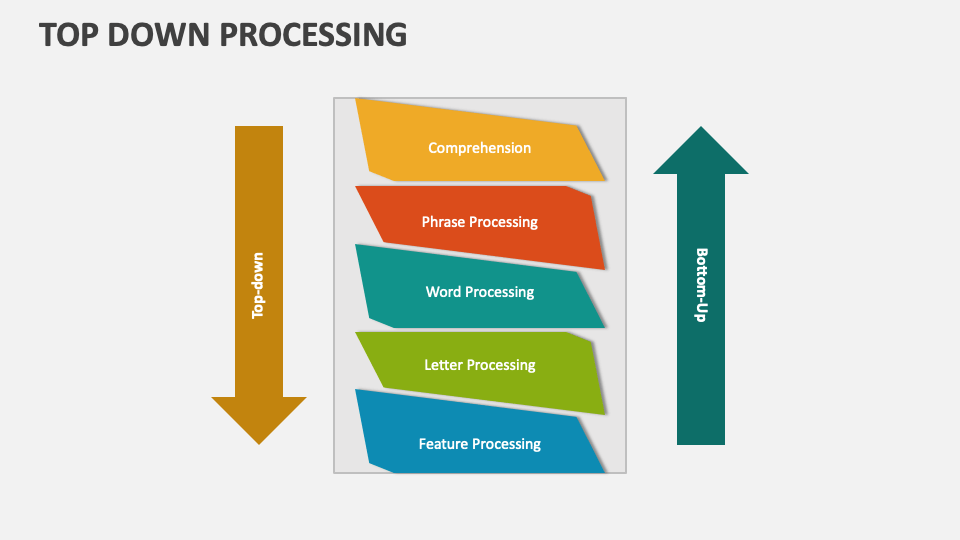 TOP DOWN PROCESSING

Top-down

Comprehension

Phrase Processing

Word Processing

Letter Processing

Feature Processing

Bottom-Up